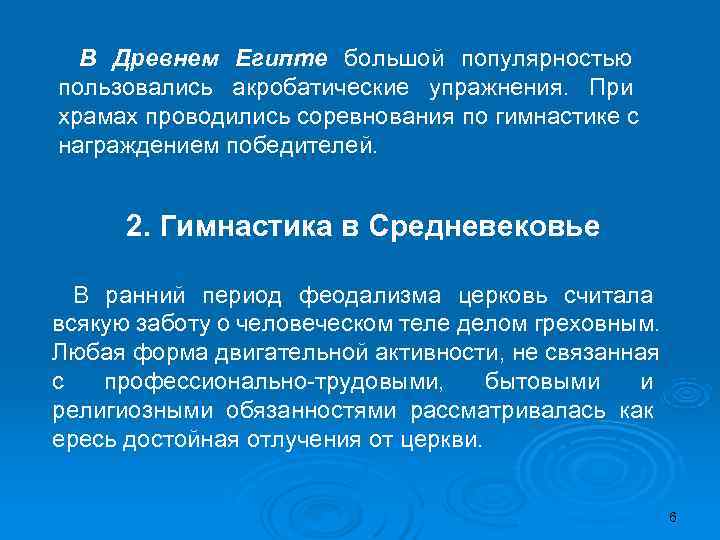 В Древнем Египте большой популярностью пользовались акробатические упражнения. При храмах проводились соревнования по гимнастике с награждением победителей.

2. Гимнастика в Средневековье

В ранний период феодализма церковь считала всякую заботу о человеческом теле делом греховным. Любая форма двигательной активности, не связанная с профессионально-трудовыми, бытовыми и религиозными обязанностями рассматривалась как ересь достойная отлучения от церкви.

6